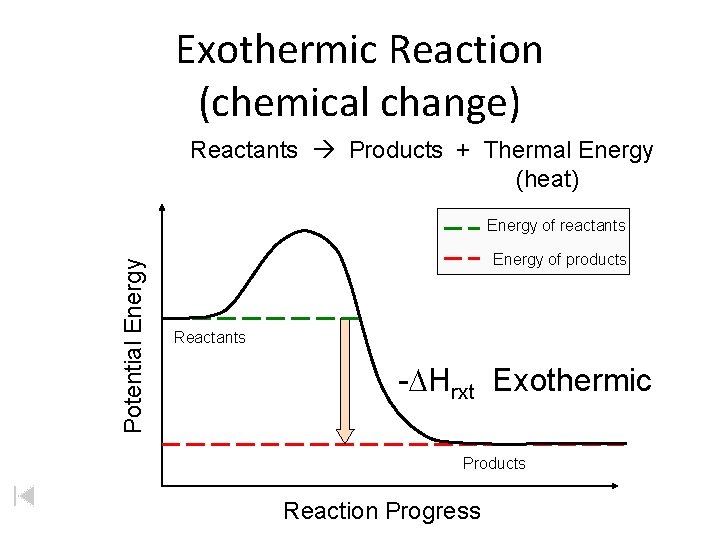 Exothermic Reaction
(chemical change)

Reactants → Products + Thermal Energy
(heat)

Energy of reactants
Energy of products

Potential Energy

Reactants

$-\Delta H_{rxt}$ Exothermic

Products

Reaction Progress